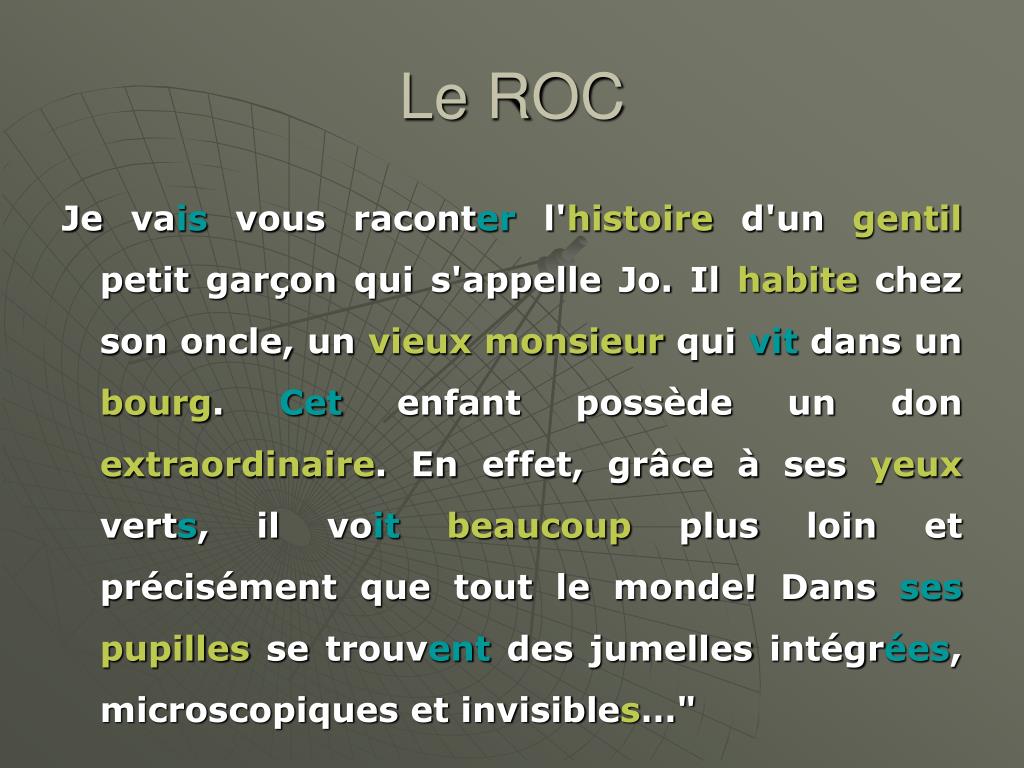 Le ROC

Je vais vous raconter l'histoire d'un gentil petit garçon qui s'appelle Jo. Il habite chez son oncle, un vieux monsieur qui vit dans un bourg. Cet enfant possède un don extraordinaire. En effet, grâce à ses yeux verts, il voit beaucoup plus loin et précisément que tout le monde! Dans ses pupilles se trouvent des jumelles intégrées, microscopiques et invisibles..."